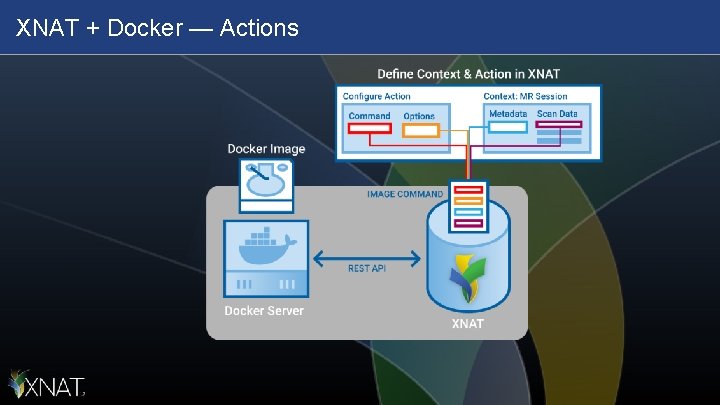 XNAT + Docker — Actions

Define Context & Action in XNAT

Configure Action

Command

Options

Context: MR Session

Metadata

Scan Data

Docker Image

IMAGE COMMAND

REST API

Docker Server

XNAT

XNAT